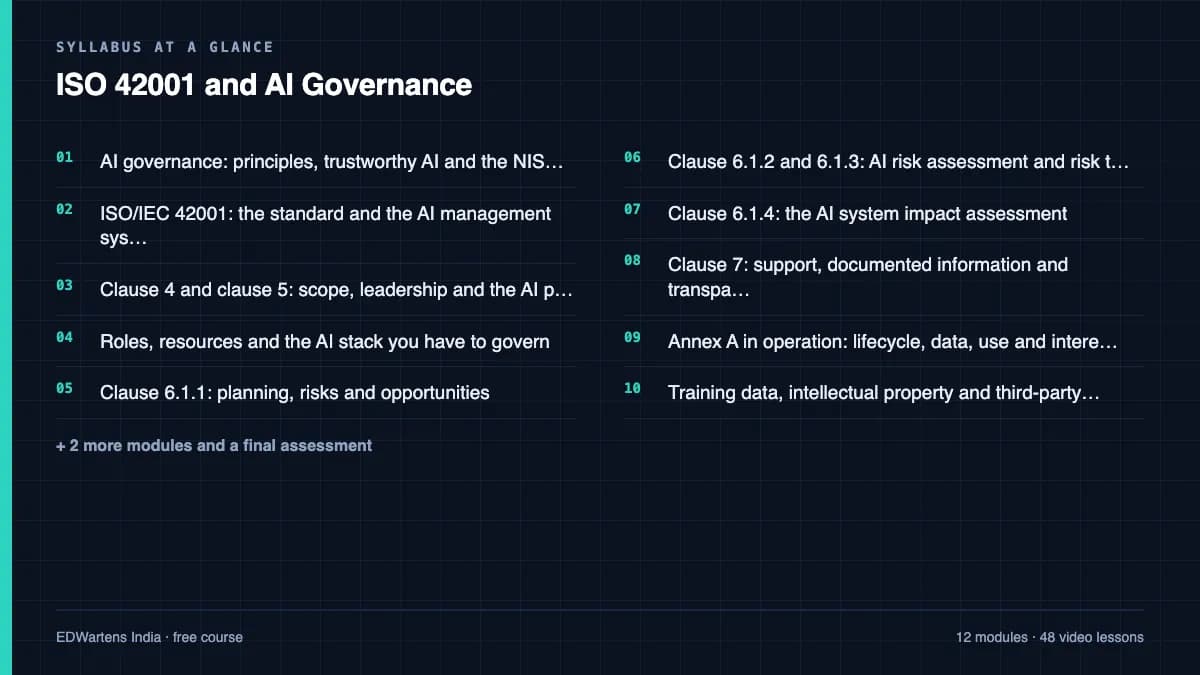 SYLLABUS AT A GLANCE

ISO 42001 and AI Governance

01 AI governance: principles, trustworthy AI and the NIS…

02 ISO/IEC 42001: the standard and the AI management sys…

03 Clause 4 and clause 5: scope, leadership and the AI p…

04 Roles, resources and the AI stack you have to govern

05 Clause 6.1.1: planning, risks and opportunities

+ 2 more modules and a final assessment

06 Clause 6.1.2 and 6.1.3: AI risk assessment and risk t…

07 Clause 6.1.4: the AI system impact assessment

08 Clause 7: support, documented information and transpa…

09 Annex A in operation: lifecycle, data, use and intere…

10 Training data, intellectual property and third-party…

EDWartens India · free course

12 modules · 48 video lessons